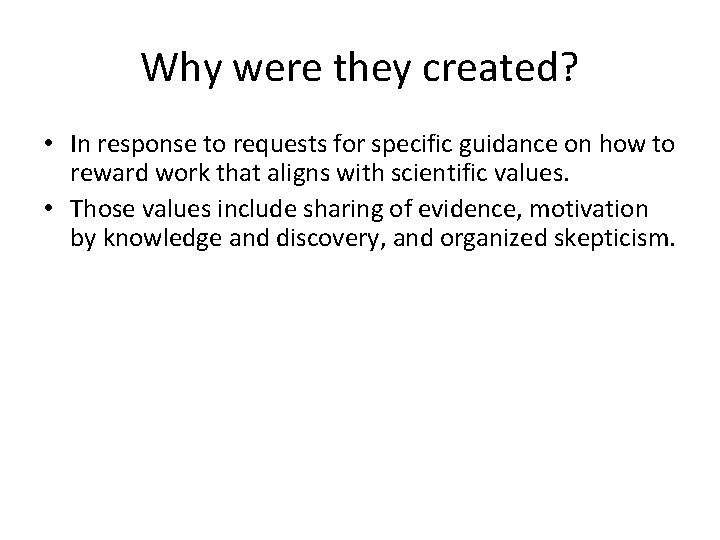 Why were they created?

• In response to requests for specific guidance on how to reward work that aligns with scientific values.
• Those values include sharing of evidence, motivation by knowledge and discovery, and organized skepticism.